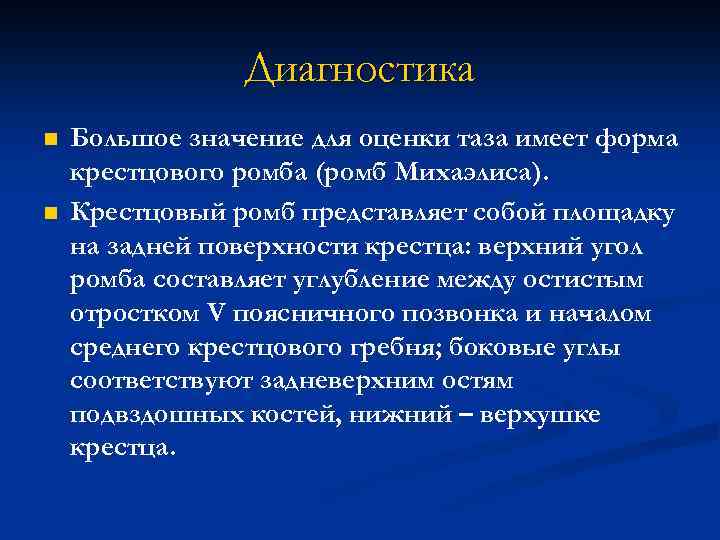 Диагностика

Большое значение для оценки таза имеет форма крестцового ромба (ромб Михаэлиса).

Крестцовый ромб представляет собой площадку на задней поверхности крестца: верхний угол ромба составляет углубление между остистым отростком V поясничного позвонка и началом среднего крестцового гребня; боковые углы соответствуют задневерхним остям подвздошных костей, нижний – верхушке крестца.